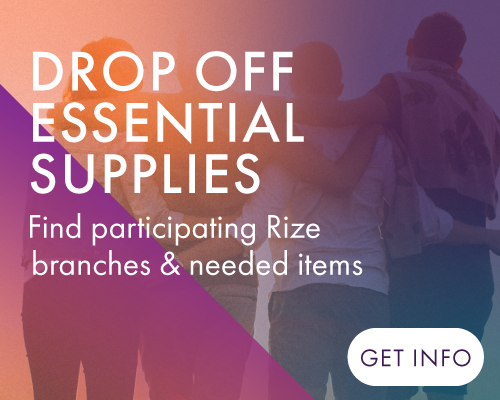 DROP OFF ESSENTIAL SUPPLIES

Find participating Rize branches & needed items

GET INFO